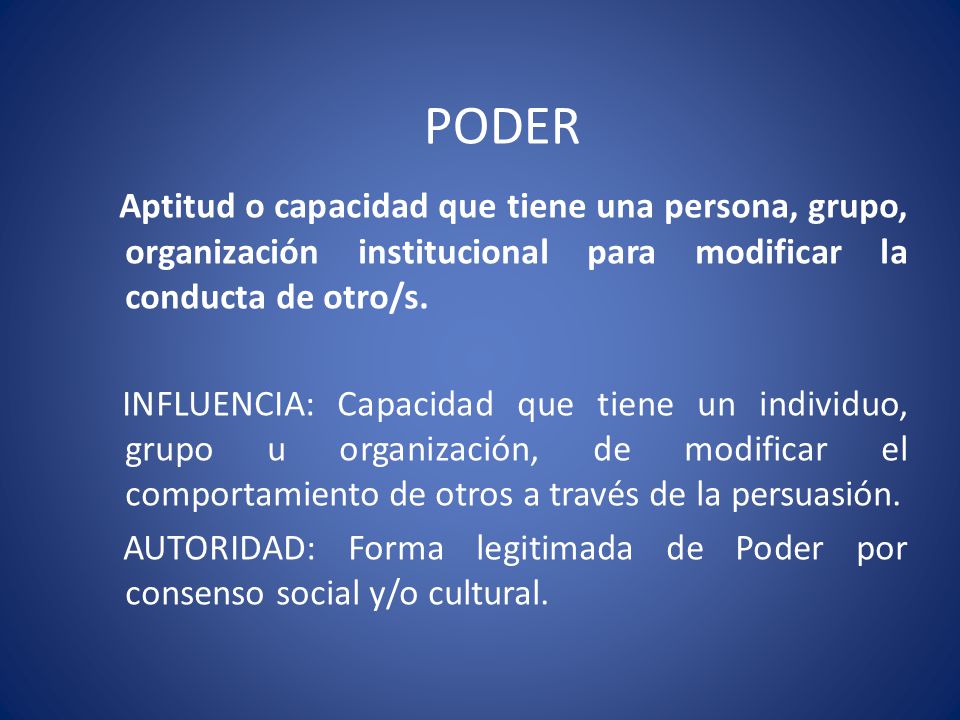 PODER

Aptitud o capacidad que tiene una persona, grupo, organización institucional para modificar la conducta de otro/s.

INFLUENCIA: Capacidad que tiene un individuo, grupo u organización, de modificar el comportamiento de otros a través de la persuasión.

AUTORIDAD: Forma legitimada de Poder por consenso social y/o cultural.